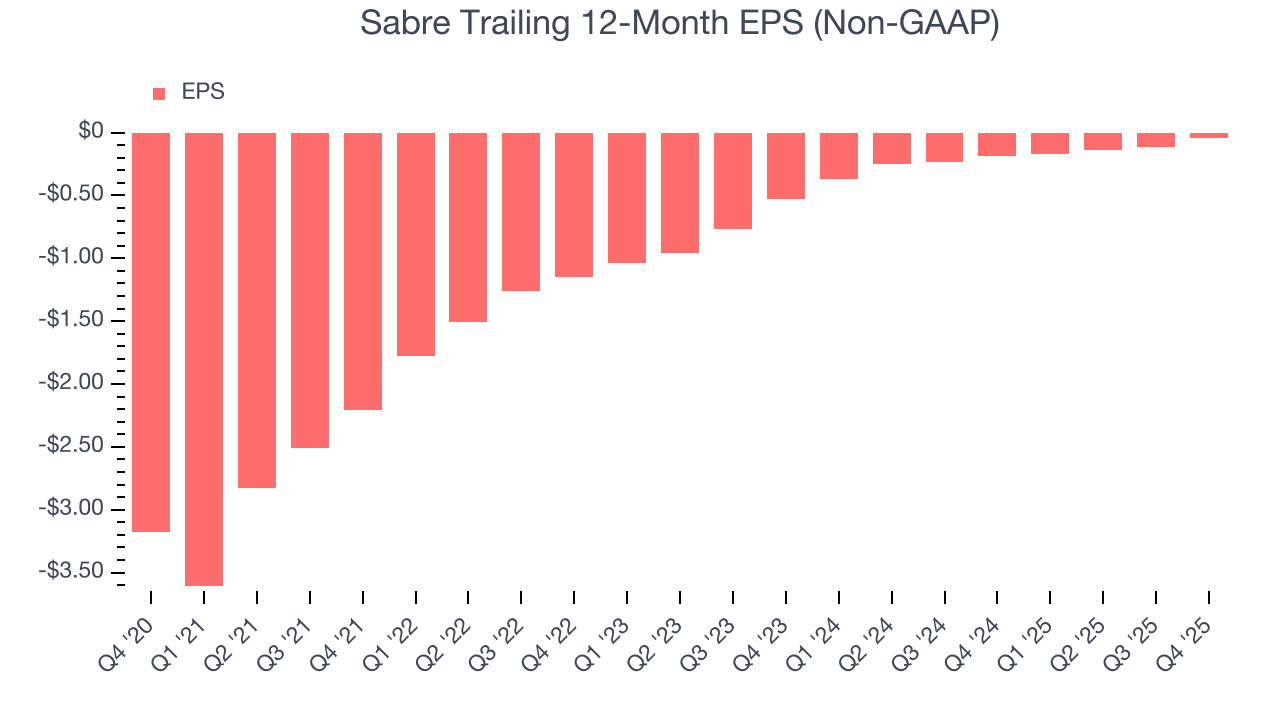 Sabre Trailing 12-Month EPS (Non-GAAP)

EPS

$0
-$0.50
-$1.00
-$1.50
-$2.00
-$2.50
-$3.00
-$3.50

Q4 '20
Q1 '21
Q2 '21
Q3 '21
Q4 '21
Q1 '22
Q2 '22
Q3 '22
Q4 '22
Q1 '23
Q2 '23
Q3 '23
Q4 '23
Q1 '24
Q2 '24
Q3 '24
Q4 '24
Q1 '25
Q2 '25
Q3 '25
Q4 '25